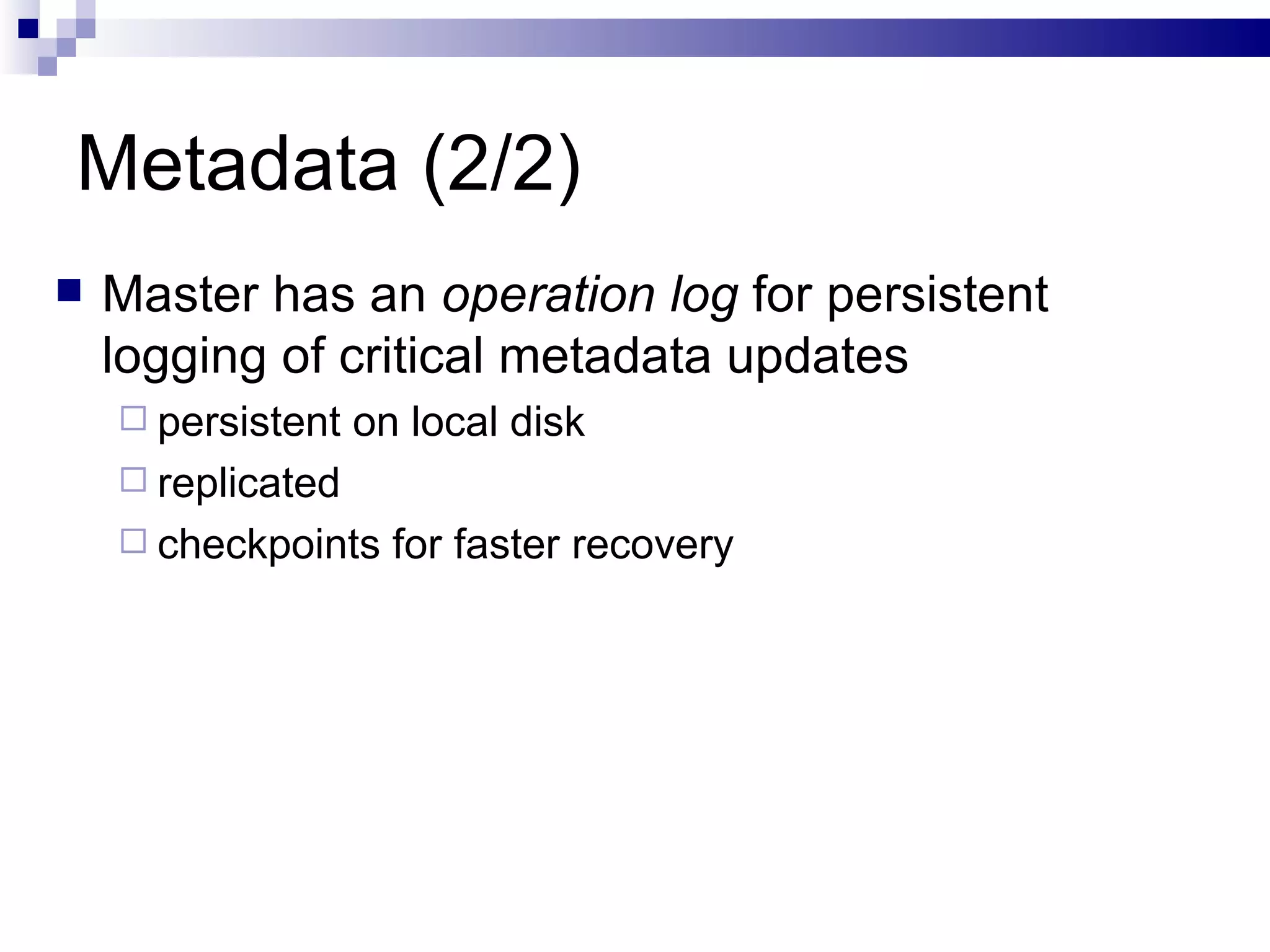 Metadata (2/2)

Master has an operation log for persistent logging of critical metadata updates

persistent on local disk

replicated

checkpoints for faster recovery